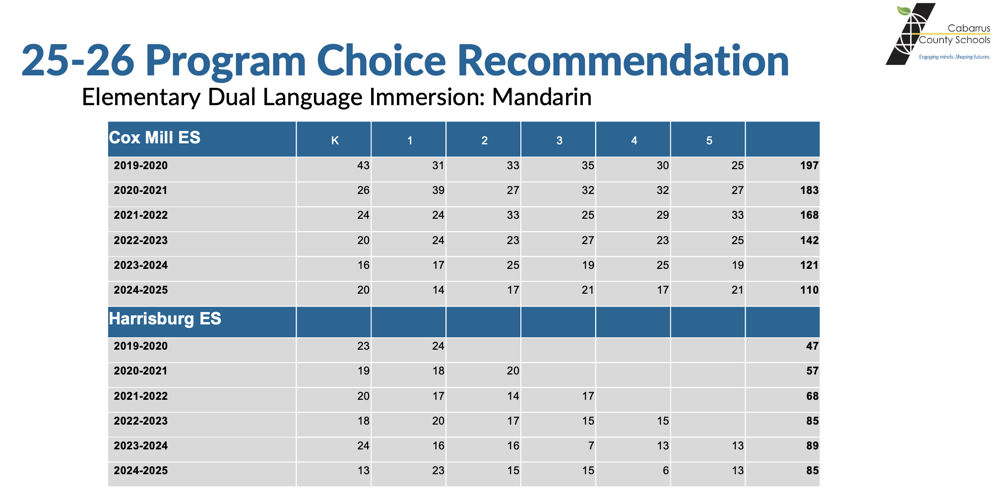 Cabarrus County Schools
Engaging minds. Shaping futures.

25-26 Program Choice Recommendation
Elementary Dual Language Immersion: Mandarin

| Cox Mill ES | K | 1 | 2 | 3 | 4 | 5 | |
|---|---|---|---|---|---|---|---|
| 2019-2020 | 43 | 31 | 33 | 35 | 30 | 25 | 197 |
| 2020-2021 | 26 | 39 | 27 | 32 | 32 | 27 | 183 |
| 2021-2022 | 24 | 24 | 33 | 25 | 29 | 33 | 168 |
| 2022-2023 | 20 | 24 | 23 | 27 | 23 | 25 | 142 |
| 2023-2024 | 16 | 17 | 25 | 19 | 25 | 19 | 121 |
| 2024-2025 | 20 | 14 | 17 | 21 | 17 | 21 | 110 |
| Harrisburg ES | | | | | | | |
| 2019-2020 | 23 | 24 | | | | | 47 |
| 2020-2021 | 19 | 18 | 20 | | | | 57 |
| 2021-2022 | 20 | 17 | 14 | 17 | | | 68 |
| 2022-2023 | 18 | 20 | 17 | 15 | 15 | | 85 |
| 2023-2024 | 24 | 16 | 16 | 7 | 13 | 13 | 89 |
| 2024-2025 | 13 | 23 | 15 | 15 | 6 | 13 | 85 |